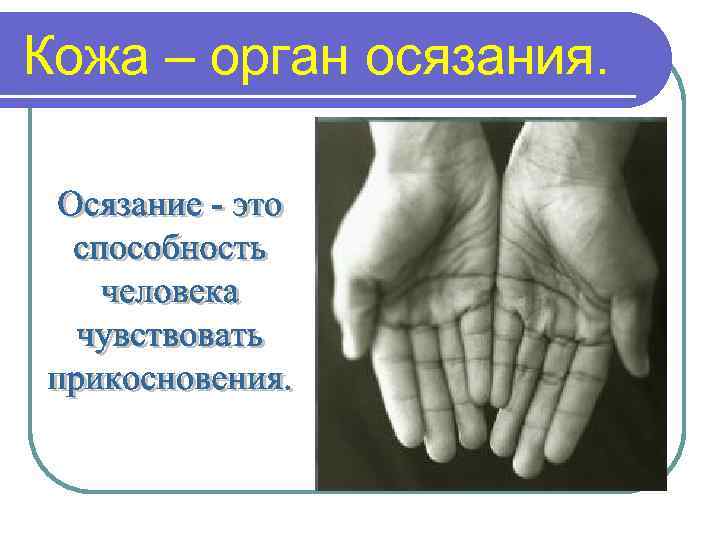 Кожа – орган осязания.

Осязание - это способность человека чувствовать прикосновения.